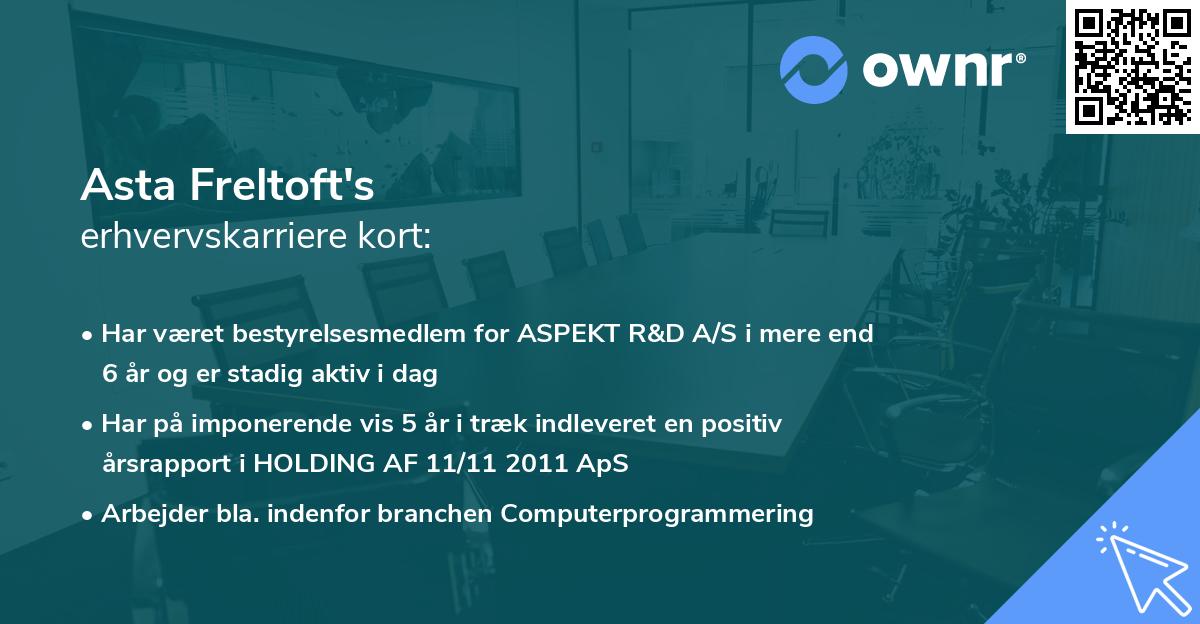 ownr®

Asta Freltoft's
erhvervskarriere kort:

• Har været bestyrelsesmedlem for ASPEKT R&D A/S i mere end 6 år og er stadig aktiv i dag

• Har på imponerende vis 5 år i træk indleveret en positiv årsrapport i HOLDING AF 11/11 2011 ApS

• Arbejder bla. indenfor branchen Computerprogrammering